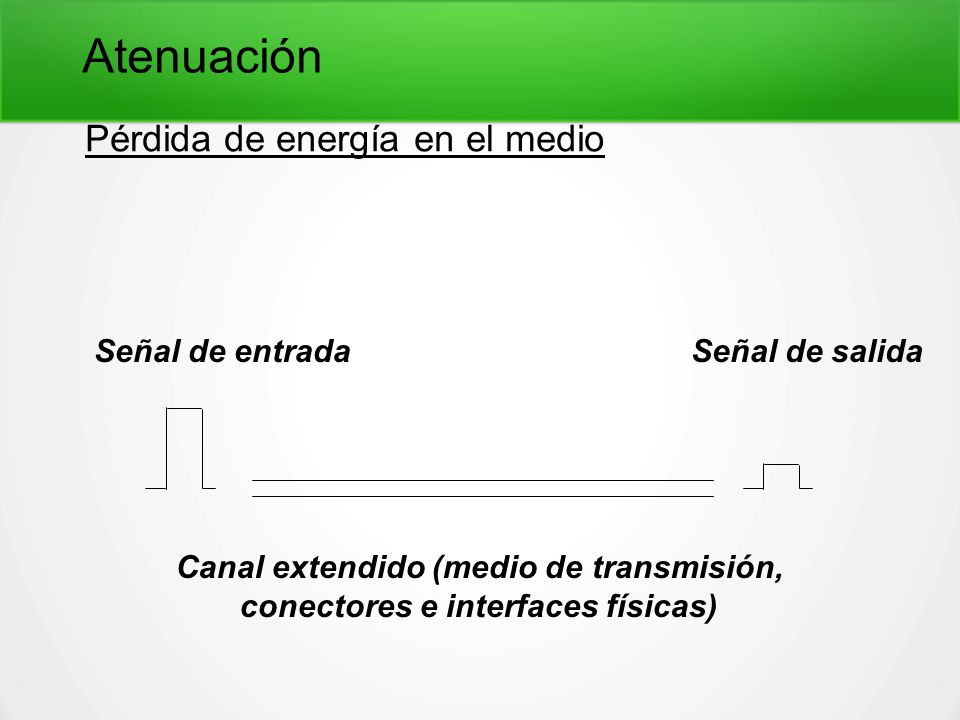 Atenuación

Pérdida de energía en el medio

Señal de entrada

Señal de salida

Canal extendido (medio de transmisión, conectores e interfaces físicas)